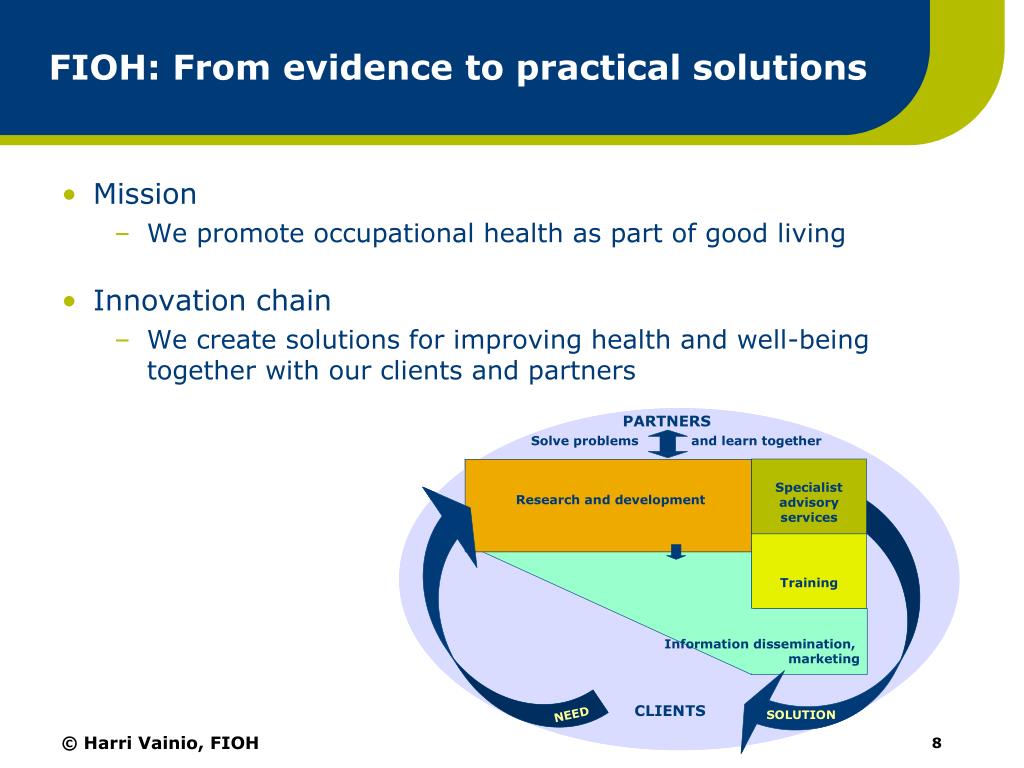 FIOH: From evidence to practical solutions

• Mission
– We promote occupational health as part of good living

• Innovation chain
– We create solutions for improving health and well-being together with our clients and partners

PARTNERS
Solve problems and learn together
Research and development
Specialist advisory services
Training
Information dissemination, marketing
NEED
CLIENTS
SOLUTION

© Harri Vainio, FIOH
8